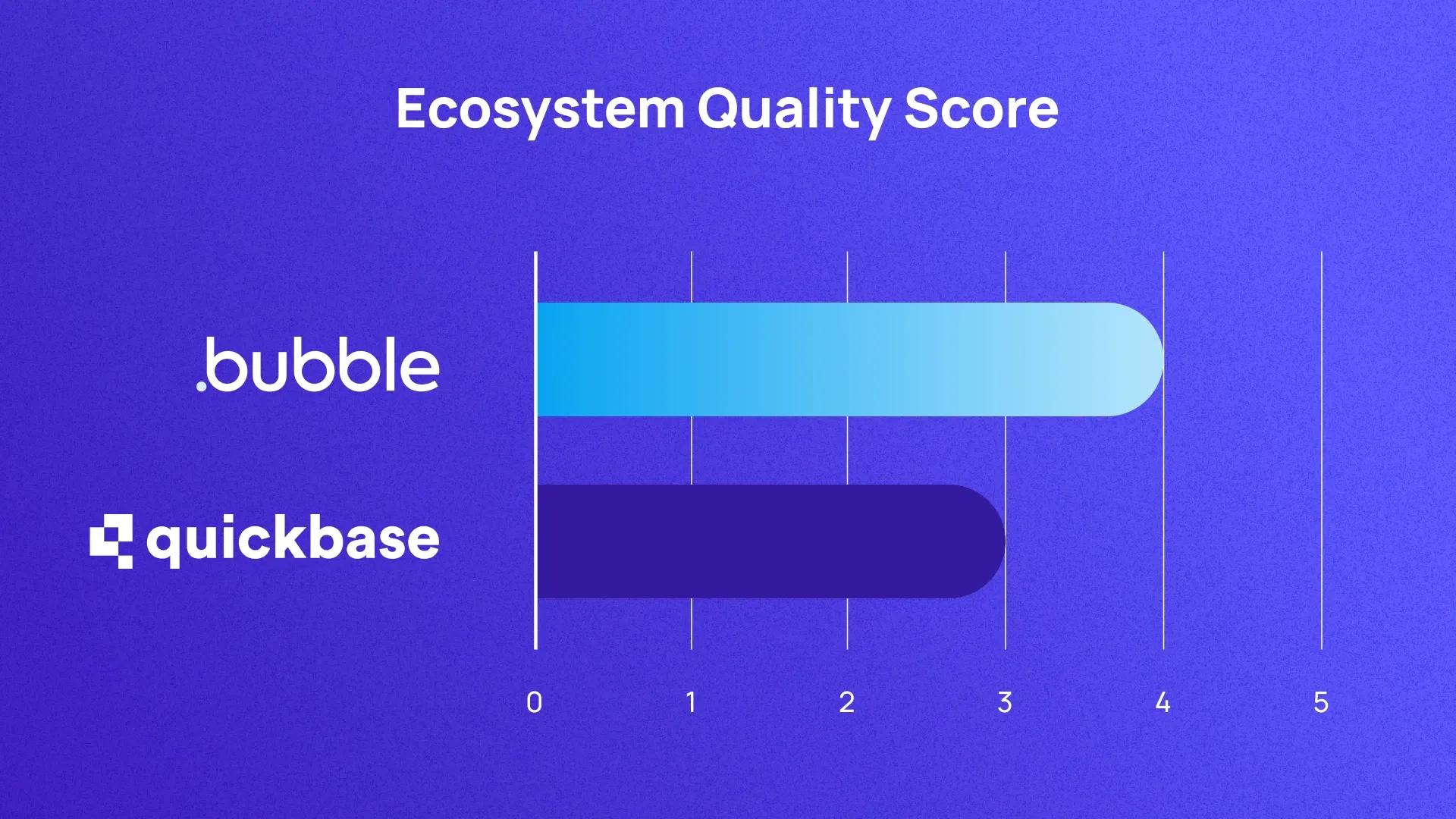 Ecosystem Quality Score

.bubble

quickbase

0 1 2 3 4 5